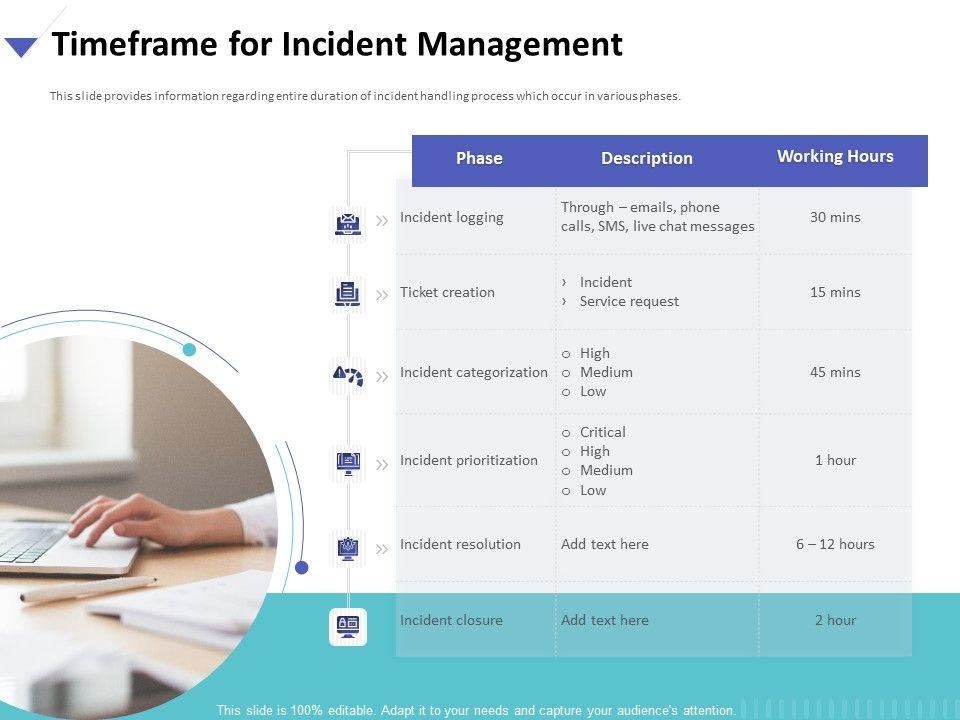 Timeframe for Incident Management

This slide provides information regarding entire duration of incident handling process which occur in various phases.

| Phase | Description | Working Hours |
|---|---|---|
| Incident logging | Through – emails, phone calls, SMS, live chat messages | 30 mins |
| Ticket creation | › Incident › Service request | 15 mins |
| Incident categorization | o High o Medium o Low | 45 mins |
| Incident prioritization | o Critical o High o Medium o Low | 1 hour |
| Incident resolution | Add text here | 6 – 12 hours |
| Incident closure | Add text here | 2 hour |

This slide is 100% editable. Adapt it to your needs and capture your audience's attention.